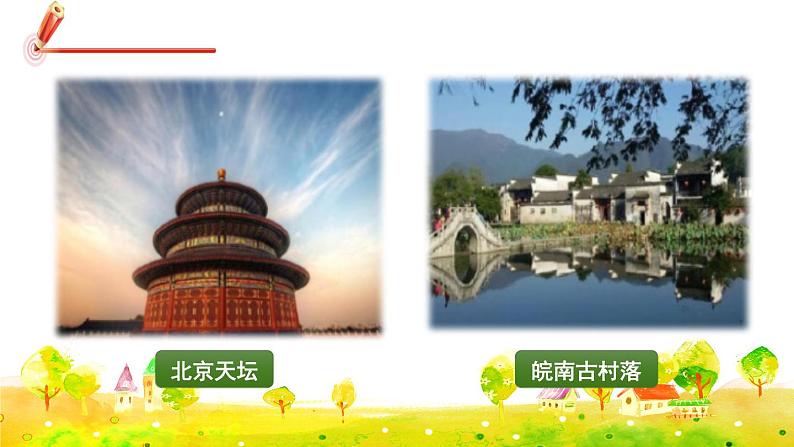 北京天坛

皖南古村落